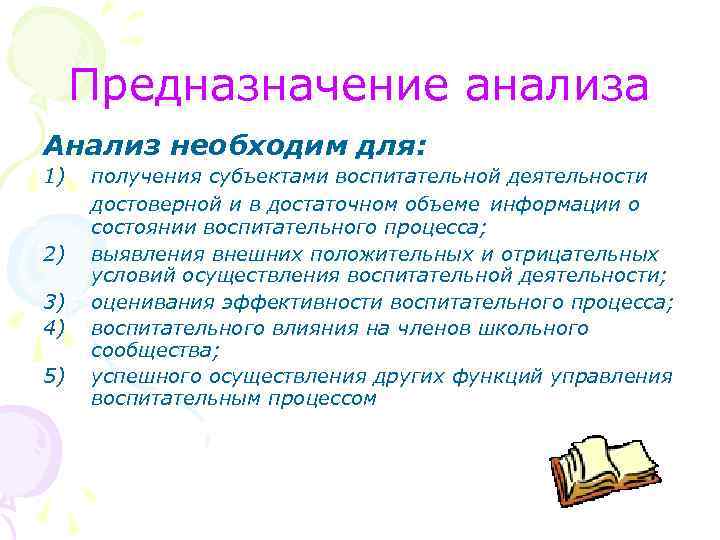 Предназначение анализа

Анализ необходим для:

1) получения субъектами воспитательной деятельности достоверной и в достаточном объеме информации о состоянии воспитательного процесса;
2) выявления внешних положительных и отрицательных условий осуществления воспитательной деятельности;
3) оценивания эффективности воспитательного процесса;
4) воспитательного влияния на членов школьного сообщества;
5) успешного осуществления других функций управления воспитательным процессом